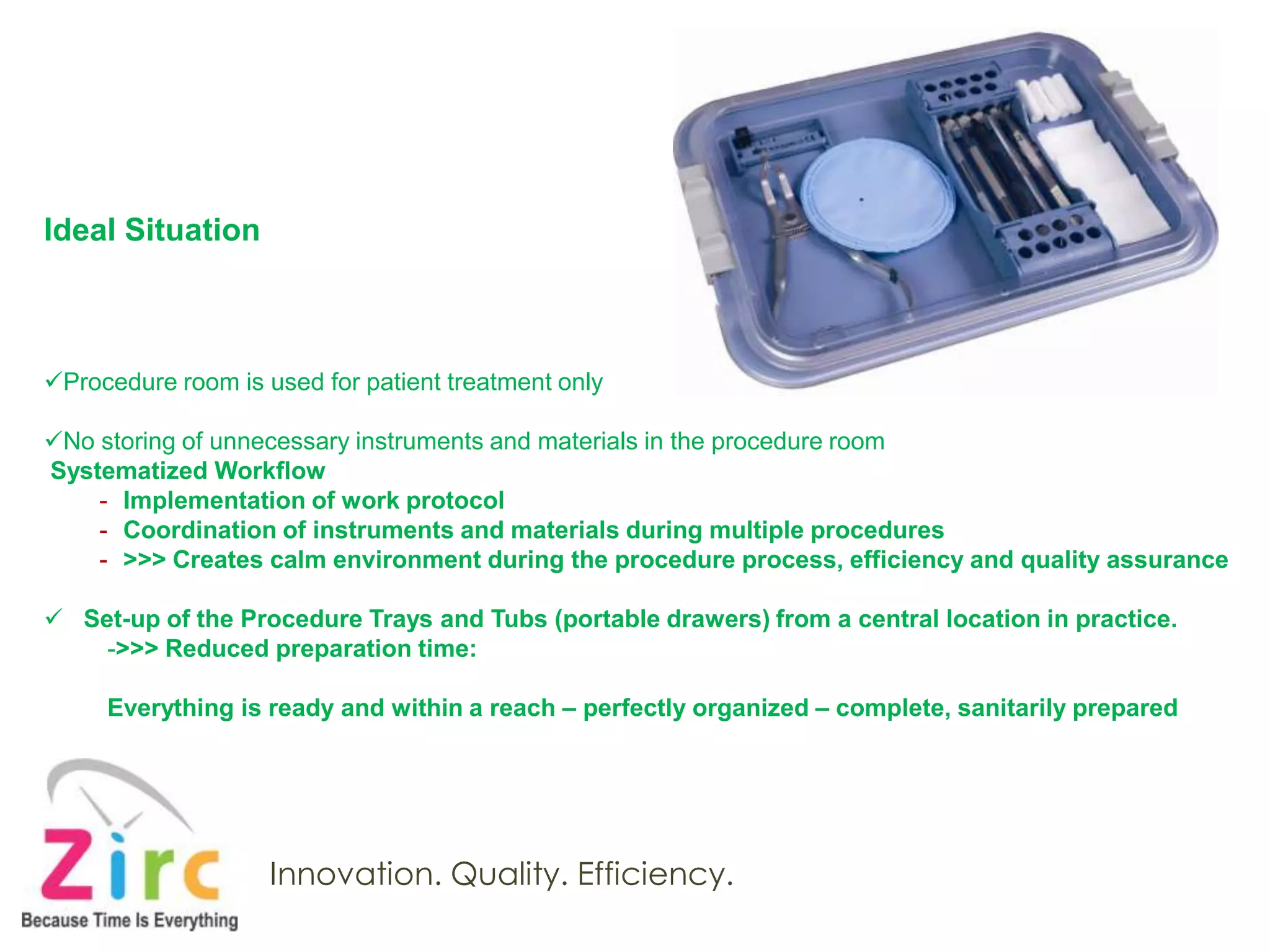 Ideal Situation

✓Procedure room is used for patient treatment only

✓No storing of unnecessary instruments and materials in the procedure room
Systematized Workflow
- Implementation of work protocol
- Coordination of instruments and materials during multiple procedures
- >>> Creates calm environment during the procedure process, efficiency and quality assurance

✓ Set-up of the Procedure Trays and Tubs (portable drawers) from a central location in practice.
->>> Reduced preparation time:

Everything is ready and within a reach – perfectly organized – complete, sanitarily prepared

Zirc
Because Time Is Everything

Innovation. Quality. Efficiency.